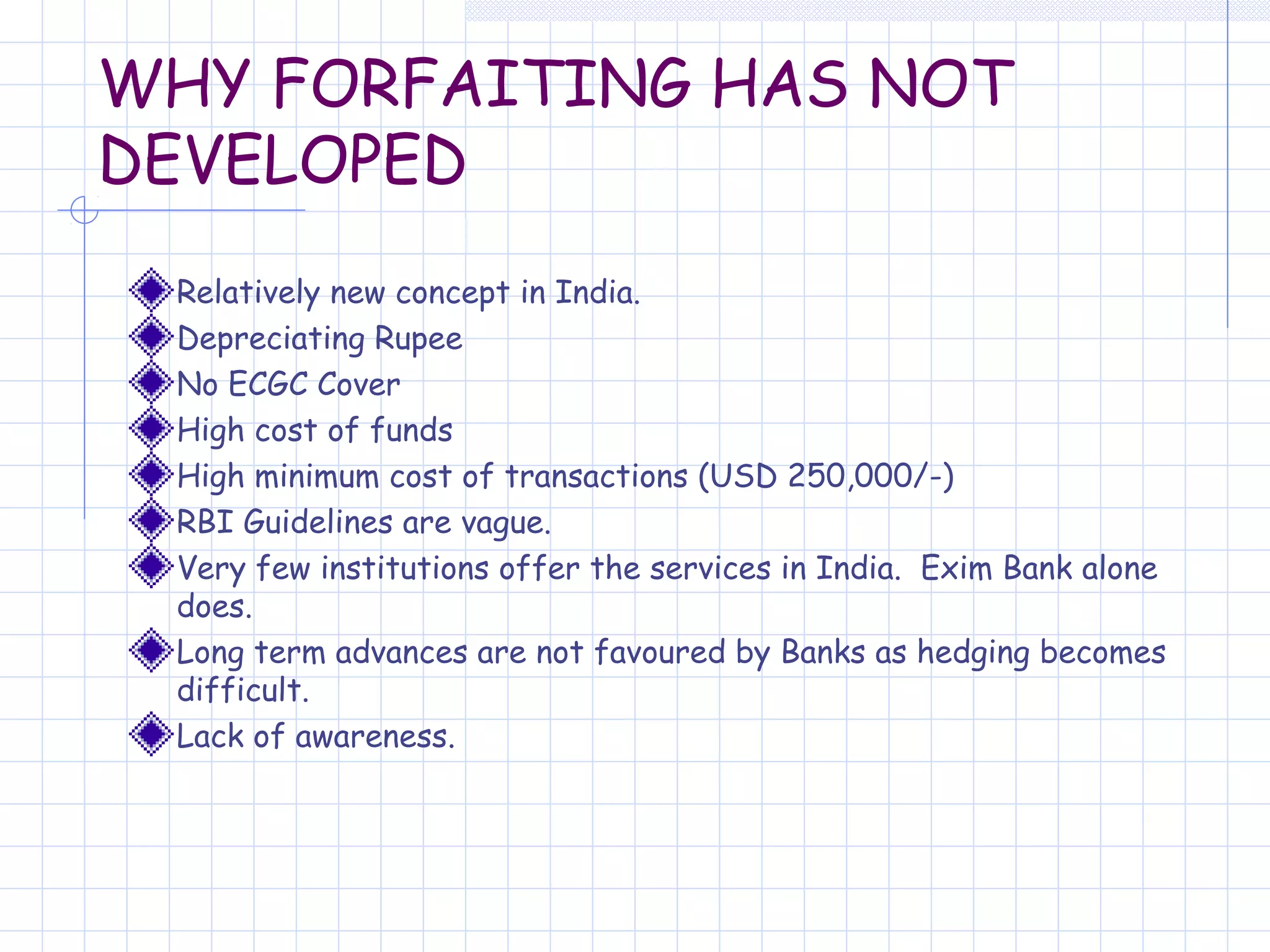 WHY FORFAITING HAS NOT DEVELOPED

Relatively new concept in India.
Depreciating Rupee
No ECGC Cover
High cost of funds
High minimum cost of transactions (USD 250,000/-)
RBI Guidelines are vague.
Very few institutions offer the services in India. Exim Bank alone does.
Long term advances are not favoured by Banks as hedging becomes difficult.
Lack of awareness.